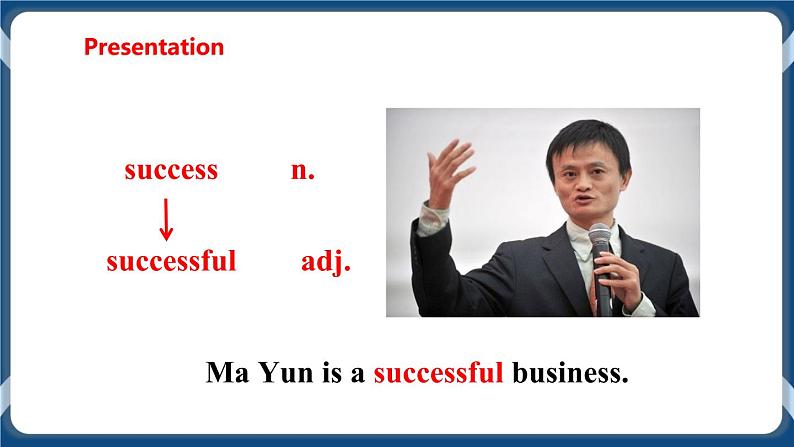 Presentation

success n.

successful adj.

Ma Yun is a successful business.